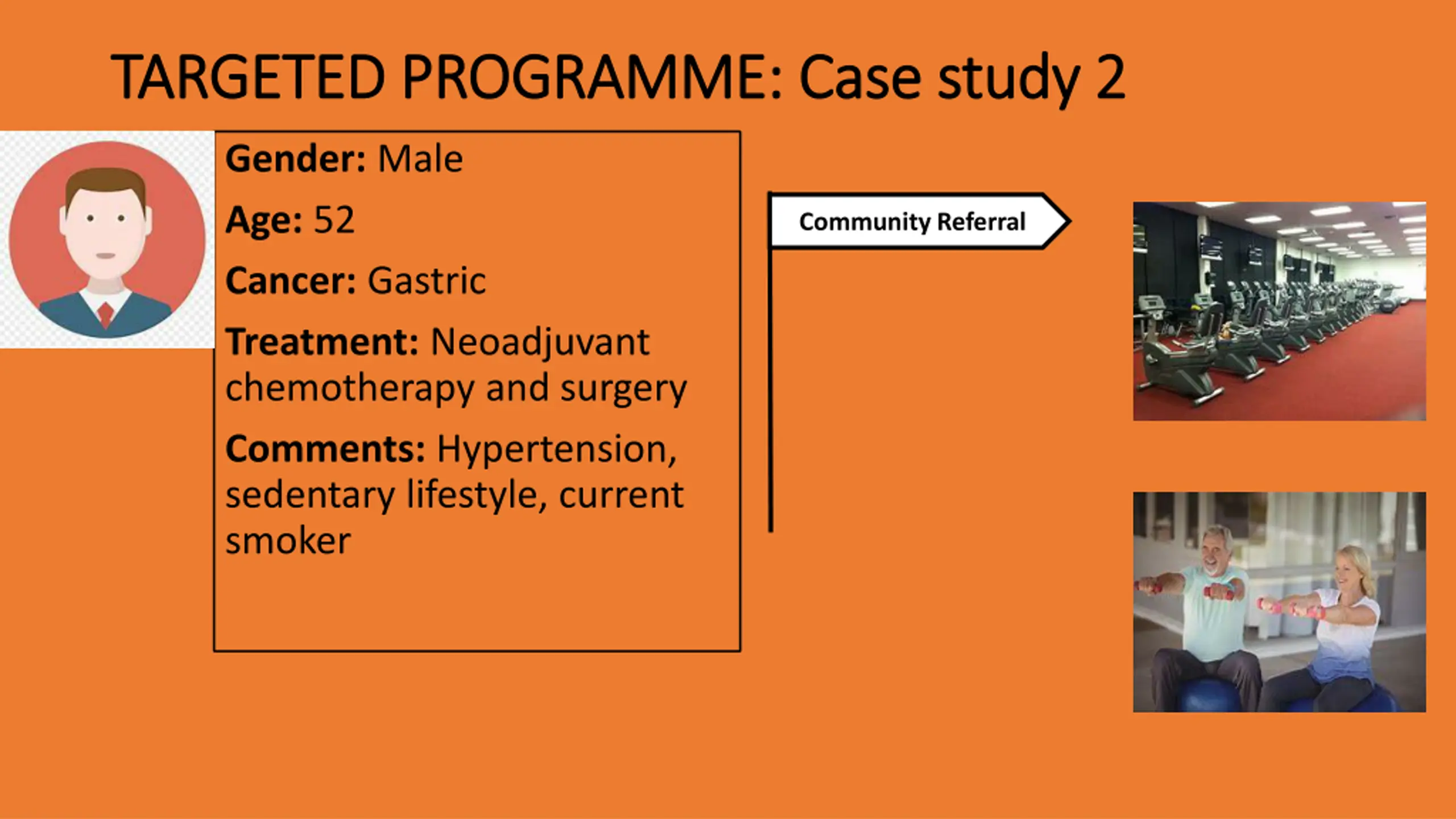 TARGETED PROGRAMME: Case study 2

Gender: Male

Age: 52

Cancer: Gastric

Treatment: Neoadjuvant chemotherapy and surgery

Comments: Hypertension, sedentary lifestyle, current smoker

Community Referral